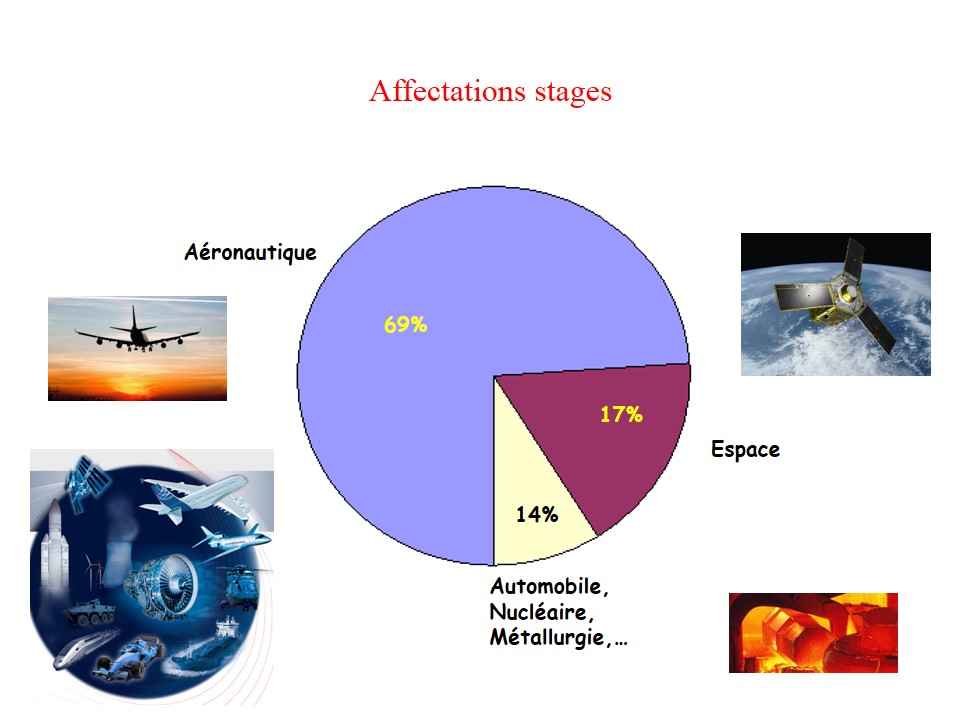 Affectations stages

Aéronautique

69%

17%

Espace

14%

Automobile,
Nucléaire,
Métallurgie,…